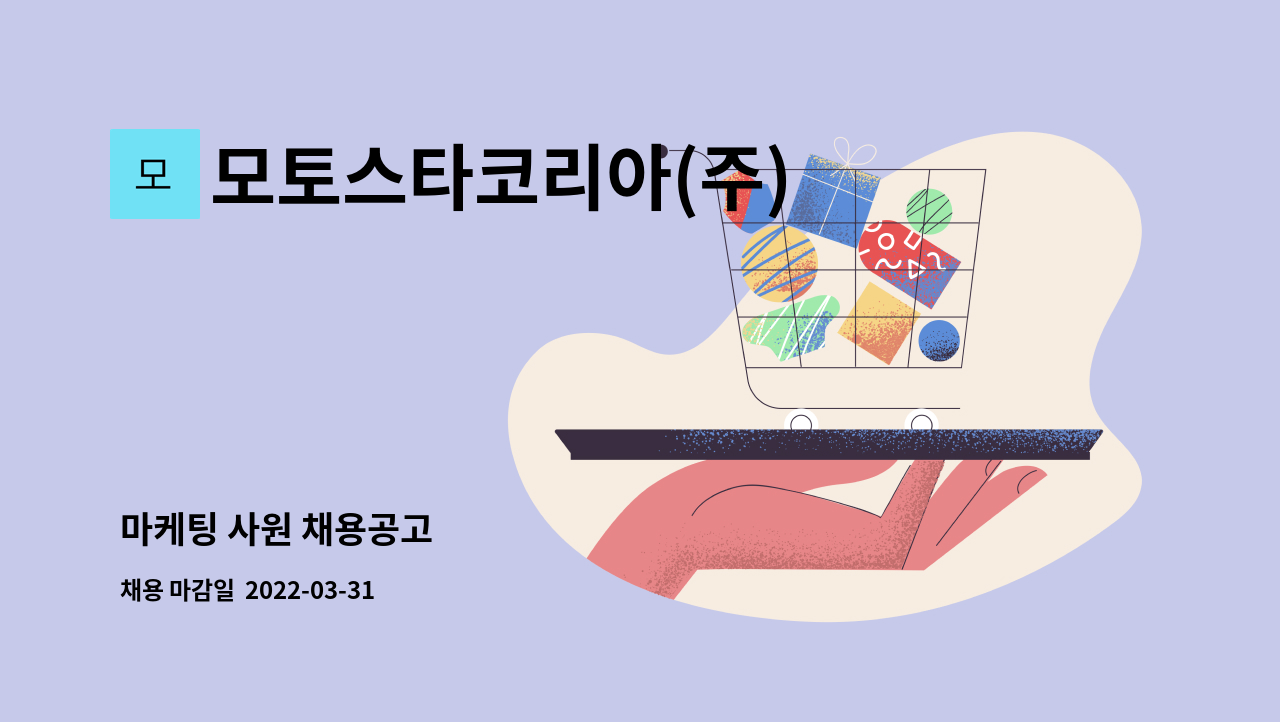 모

모토스타코리아(주)

마케팅 사원 채용공고

채용 마감일 2022-03-31